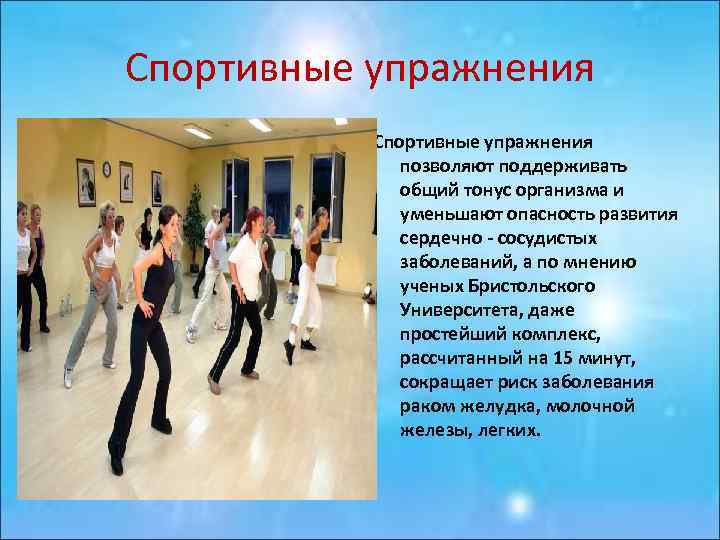 Спортивные упражнения

Спортивные упражнения позволяют поддерживать общий тонус организма и уменьшают опасность развития сердечно - сосудистых заболеваний, а по мнению ученых Бристольского Университета, даже простейший комплекс, рассчитанный на 15 минут, сокращает риск заболевания раком желудка, молочной железы, легких.